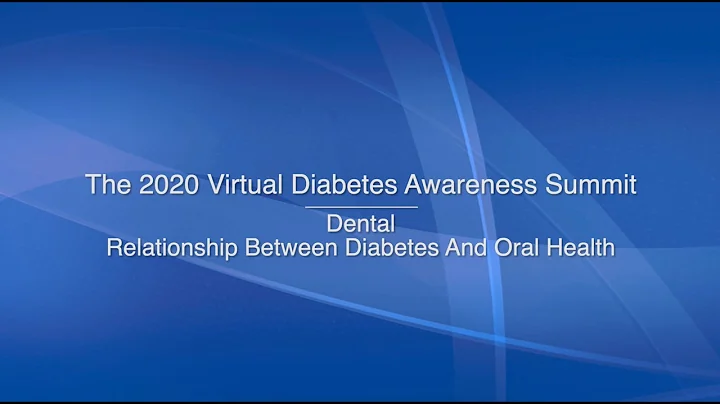 The 2020 Virtual Diabetes Awareness Summit

Dental
Relationship Between Diabetes And Oral Health